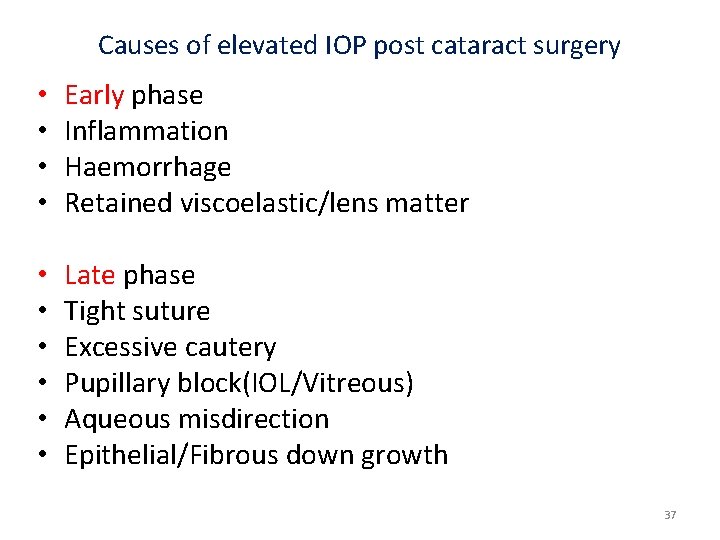 Causes of elevated IOP post cataract surgery

• Early phase
• Inflammation
• Haemorrhage
• Retained viscoelastic/lens matter

• Late phase
• Tight suture
• Excessive cautery
• Pupillary block(IOL/Vitreous)
• Aqueous misdirection
• Epithelial/Fibrous down growth

37